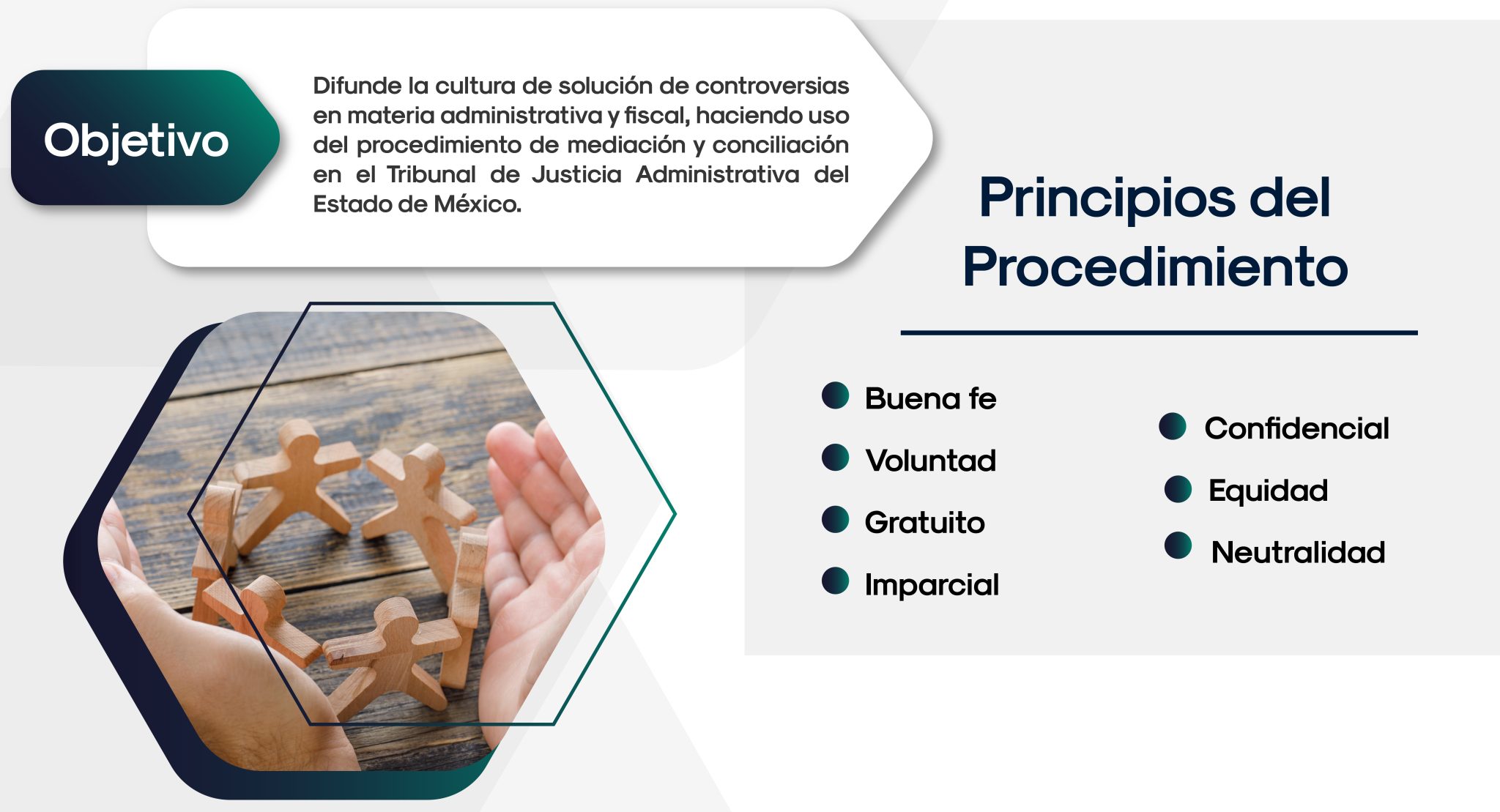 Objetivo

Difunde la cultura de solución de controversias en materia administrativa y fiscal, haciendo uso del procedimiento de mediación y conciliación en el Tribunal de Justicia Administrativa del Estado de México.

Principios del Procedimiento

Buena fe
Voluntad
Gratuito
Imparcial

Confidencial
Equidad
Neutralidad